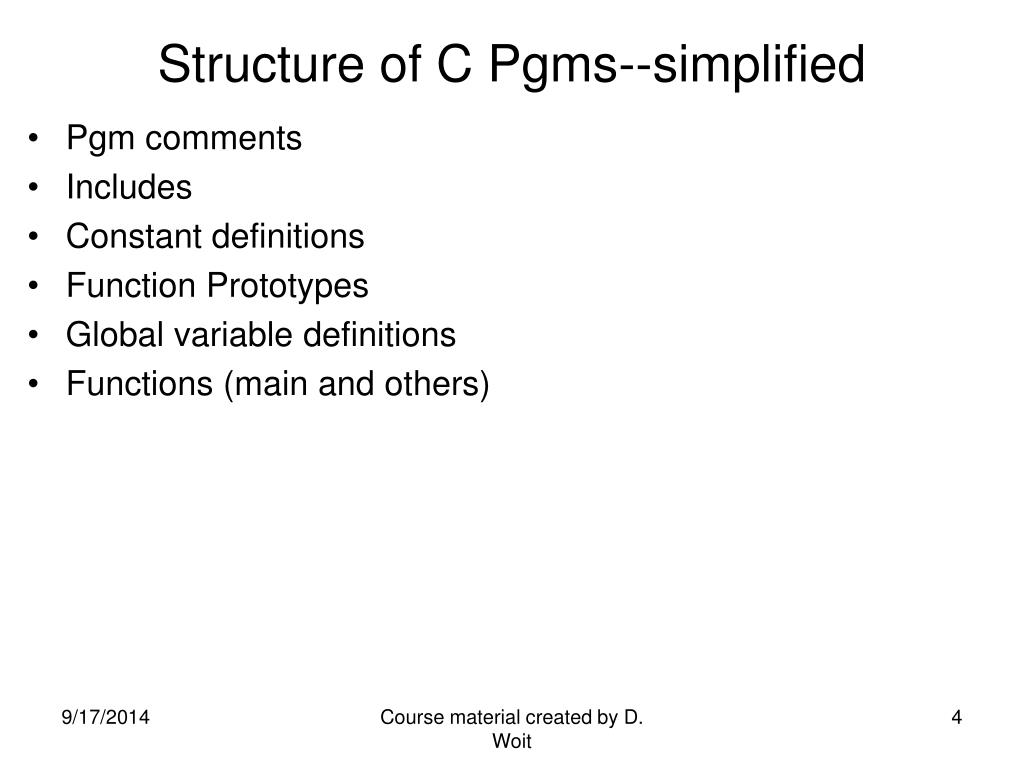 Structure of C Pgms--simplified

• Pgm comments
• Includes
• Constant definitions
• Function Prototypes
• Global variable definitions
• Functions (main and others)

9/17/2014

Course material created by D. Woit

4